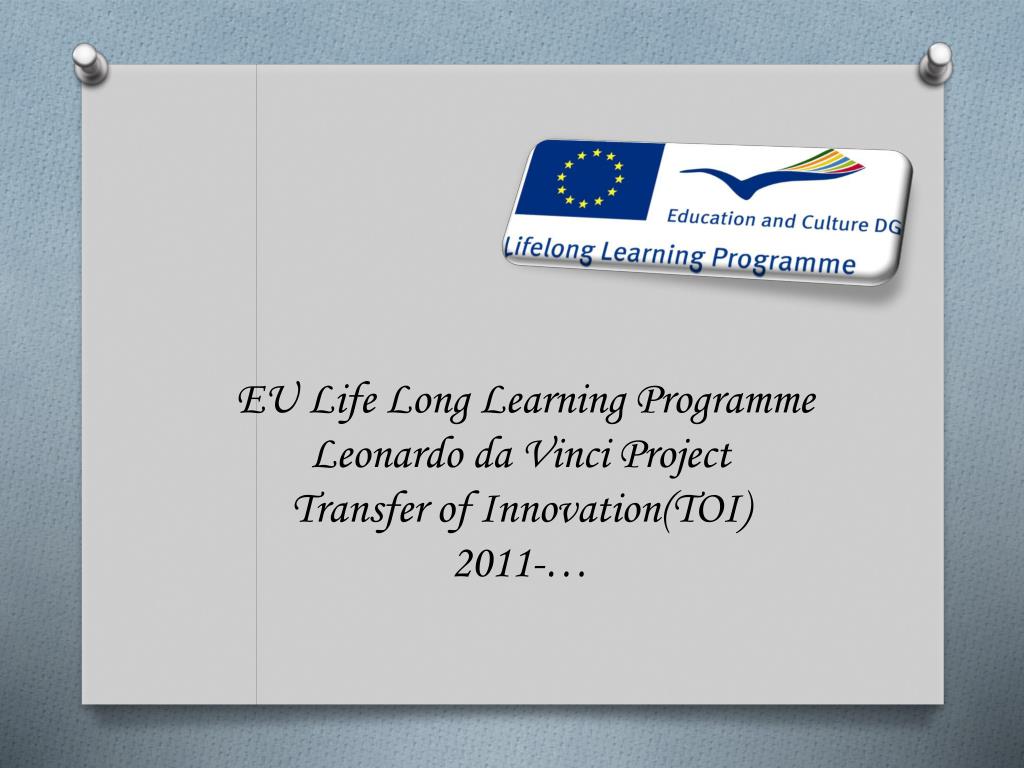 Education and Culture DG
Lifelong Learning Programme

EU Life Long Learning Programme
Leonardo da Vinci Project
Transfer of Innovation(TOI)
2011-…